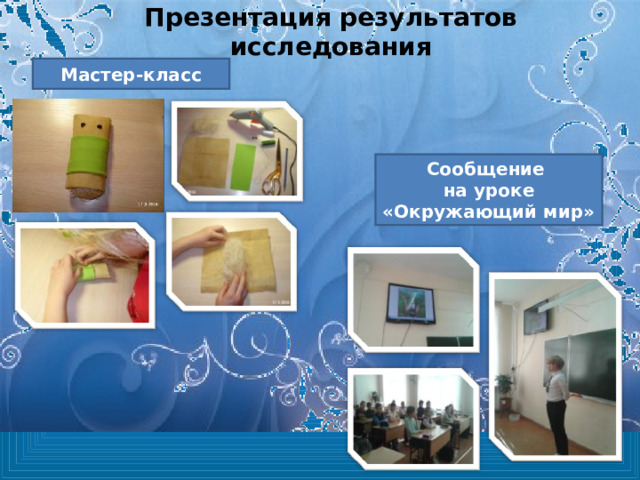 Презентация результатов исследования

Мастер-класс

Сообщение на уроке «Окружающий мир»